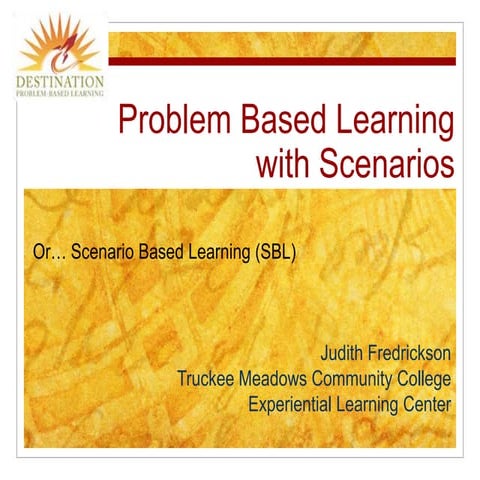 DESTINATION
PROBLEM-BASED LEARNING

Problem Based Learning with Scenarios

Or… Scenario Based Learning (SBL)

Judith Fredrickson
Truckee Meadows Community College
Experiential Learning Center